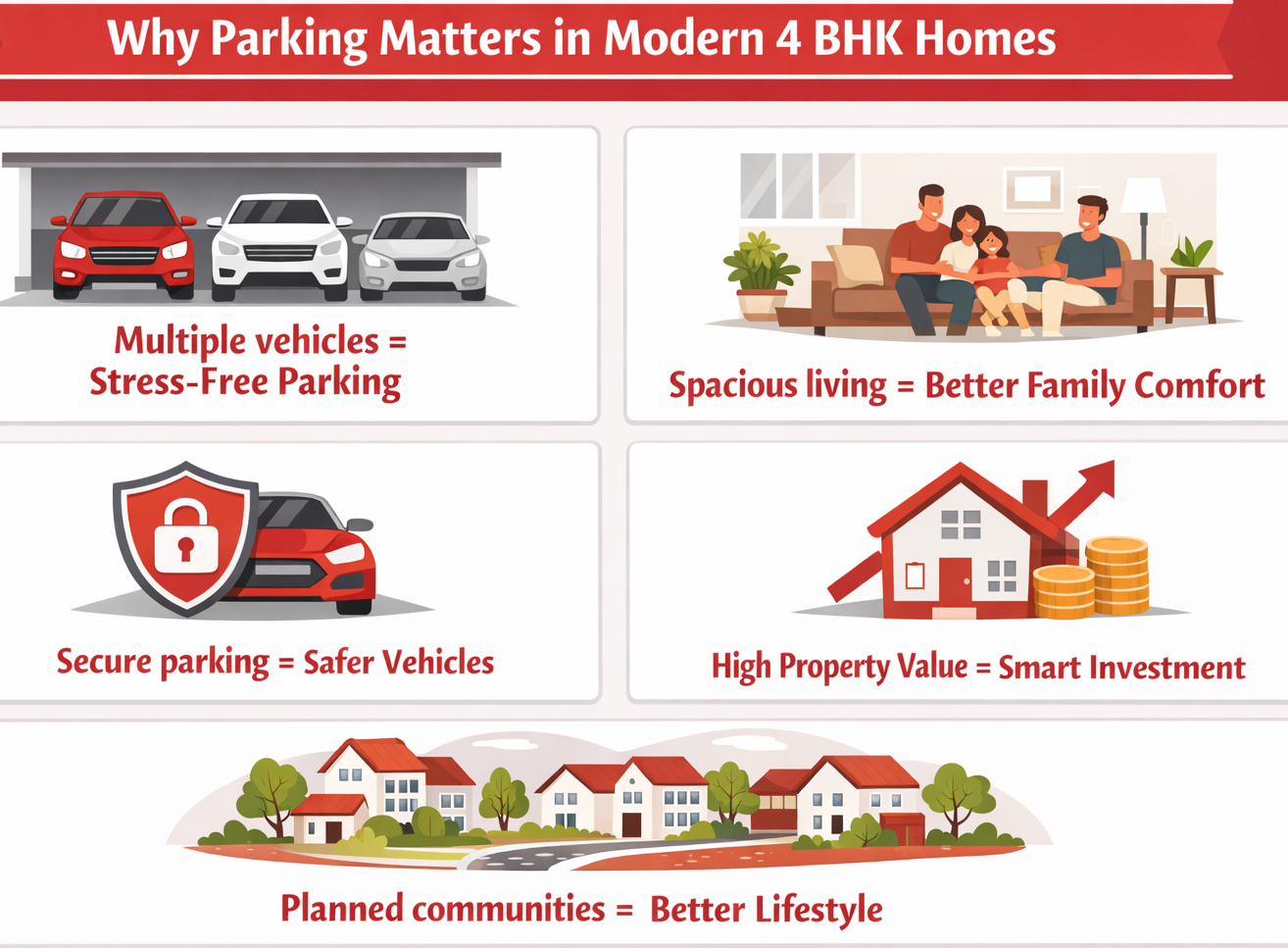 Why Parking Matters in Modern 4 BHK Homes

Multiple vehicles = Stress-Free Parking

Spacious living = Better Family Comfort

Secure parking = Safer Vehicles

High Property Value = Smart Investment

Planned communities = Better Lifestyle